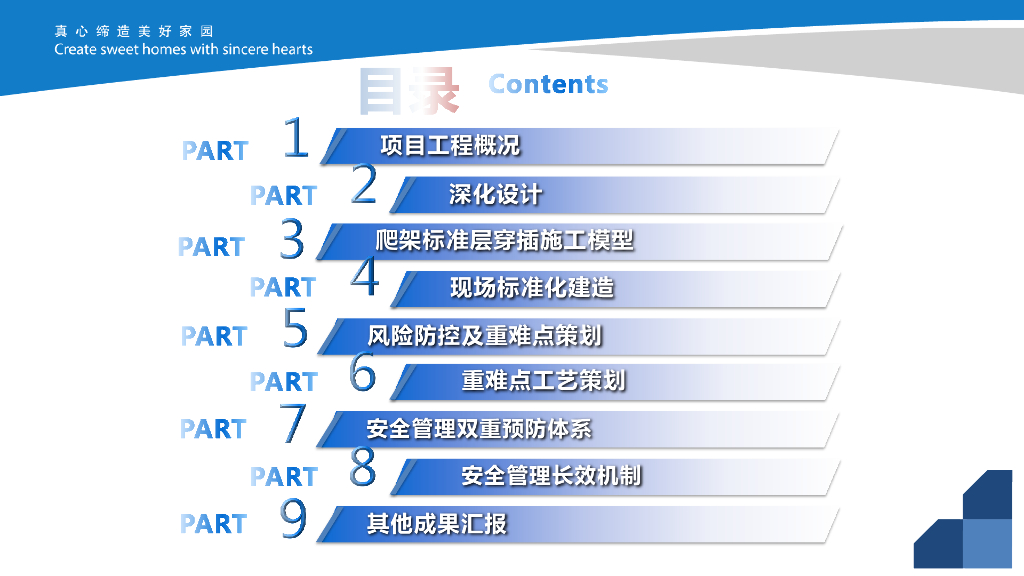 真心缔造美好家园
Create sweet homes with sincere hearts

目录 Contents

PART 1 项目工程概况

PART 2 深化设计

PART 3 爬架标准层穿插施工模型

PART 4 现场标准化建造

PART 5 风险防控及重难点策划

PART 6 重难点工艺策划

PART 7 安全管理双重预防体系

PART 8 安全管理长效机制

PART 9 其他成果汇报